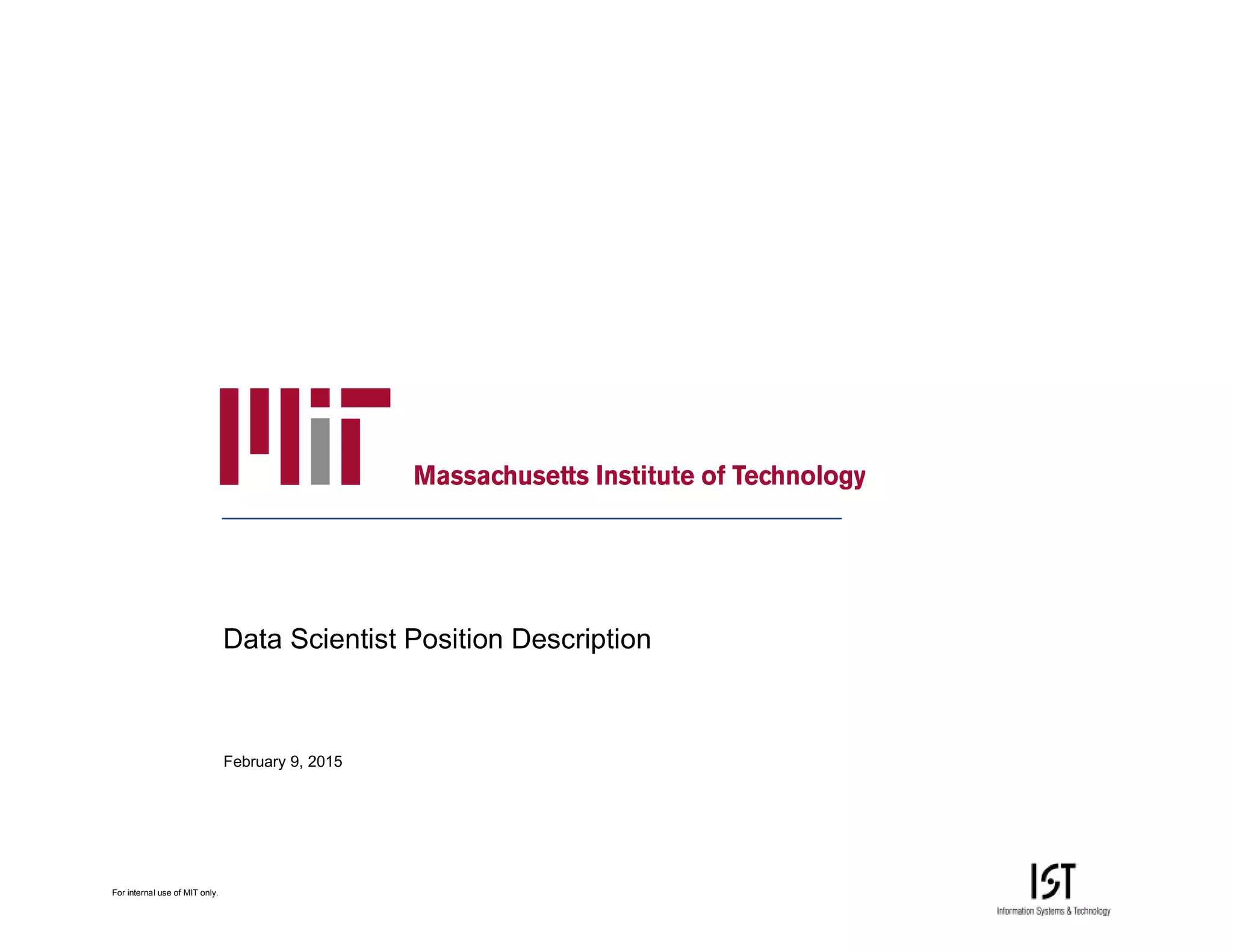 MIT

Massachusetts Institute of Technology

Data Scientist Position Description

February 9, 2015

For internal use of MIT only.

IST
Information Systems & Technology